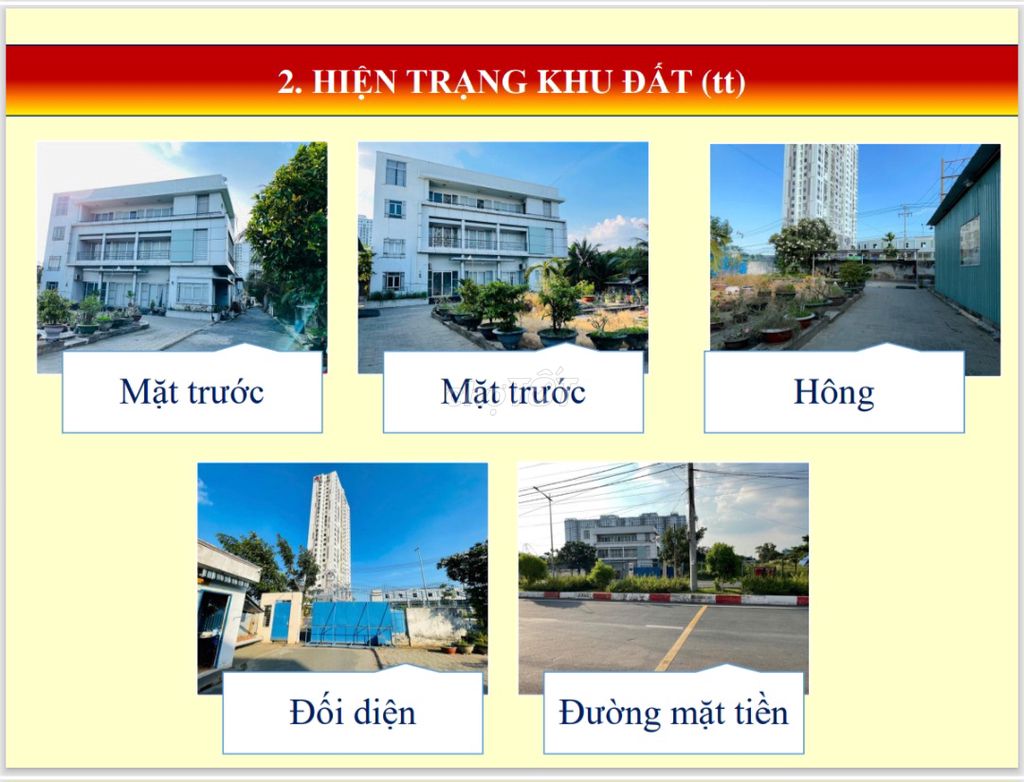 2. HIỆN TRẠNG KHU ĐẤT (tt)

Mặt trước

Mặt trước

Hông

Đối diện

Đường mặt tiền